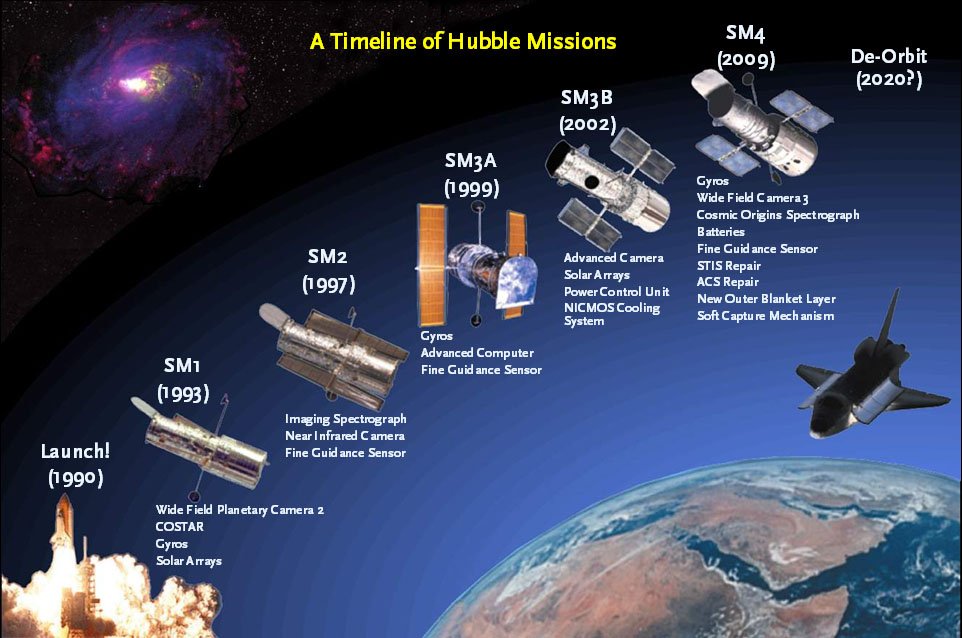 A Timeline of Hubble Missions

Launch!
(1990)

SM1
(1993)

Wide Field Planetary Camera 2
COSTAR
Gyros
Solar Arrays

SM2
(1997)

Imaging Spectrograph
Near Infrared Camera
Fine Guidance Sensor

SM3A
(1999)

Gyros
Advanced Computer
Fine Guidance Sensor

SM3B
(2002)

Advanced Camera
Solar Arrays
Power Control Unit
NICMOS Cooling System

SM4
(2009)

Gyros
Wide Field Camera 3
Cosmic Origins Spectrograph
Batteries
Fine Guidance Sensor
STIS Repair
ACS Repair
New Outer Blanket Layer
Soft Capture Mechanism

De-Orbit
(2020?)